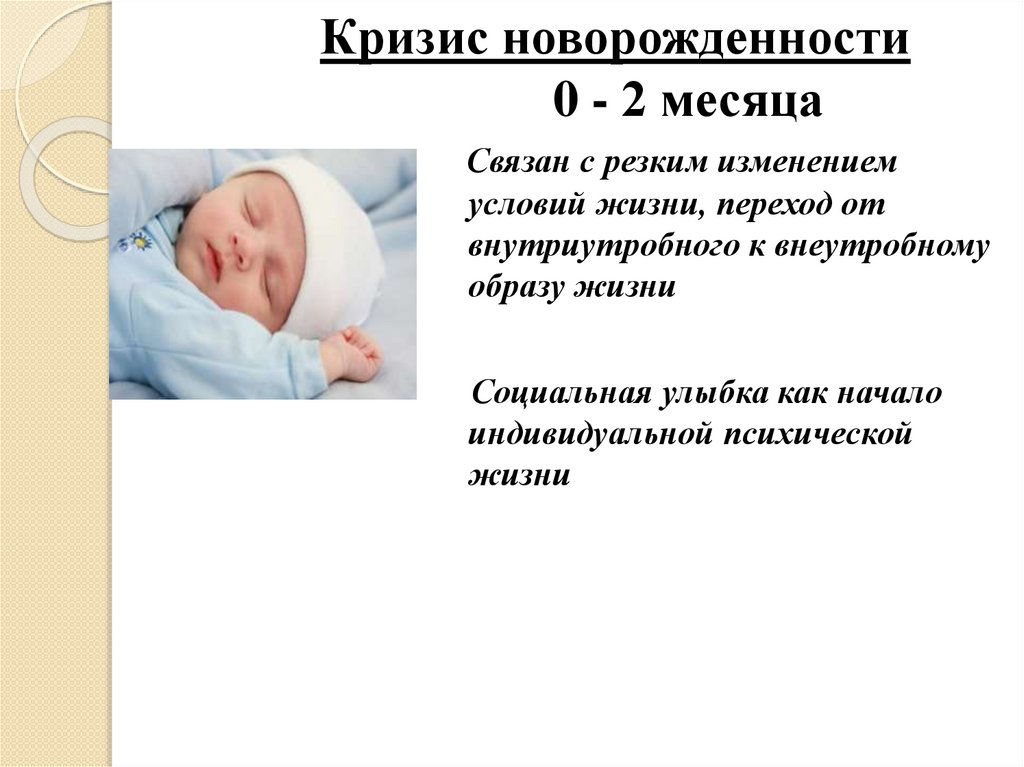 Кризис новорожденности
0 - 2 месяца

Связан с резким изменением условий жизни, переход от внутриутробного к внеутробному образу жизни

Социальная улыбка как начало индивидуальной психической жизни